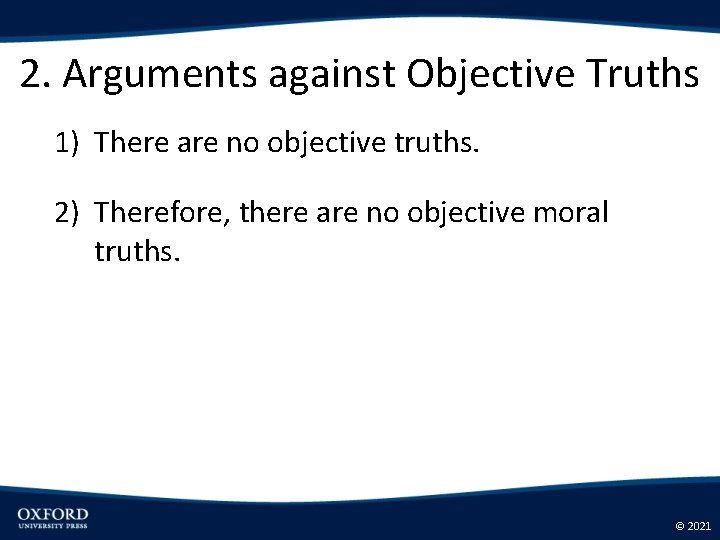 2. Arguments against Objective Truths

1) There are no objective truths.

2) Therefore, there are no objective moral truths.

OXFORD
UNIVERSITY PRESS

© 2021